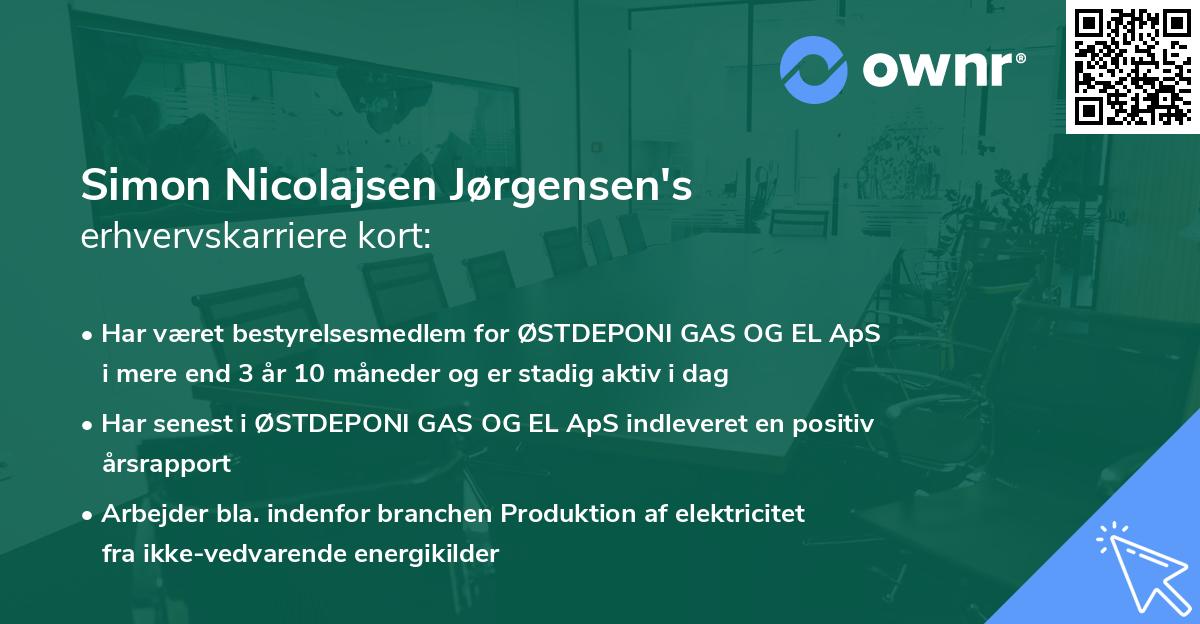 ownr®

Simon Nicolajsen Jørgensen's
erhvervskarriere kort:

• Har været bestyrelsesmedlem for ØSTDEPONI GAS OG EL ApS i mere end 3 år 10 måneder og er stadig aktiv i dag

• Har senest i ØSTDEPONI GAS OG EL ApS indleveret en positiv årsrapport

• Arbejder bla. indenfor branchen Produktion af elektricitet fra ikke-vedvarende energikilder